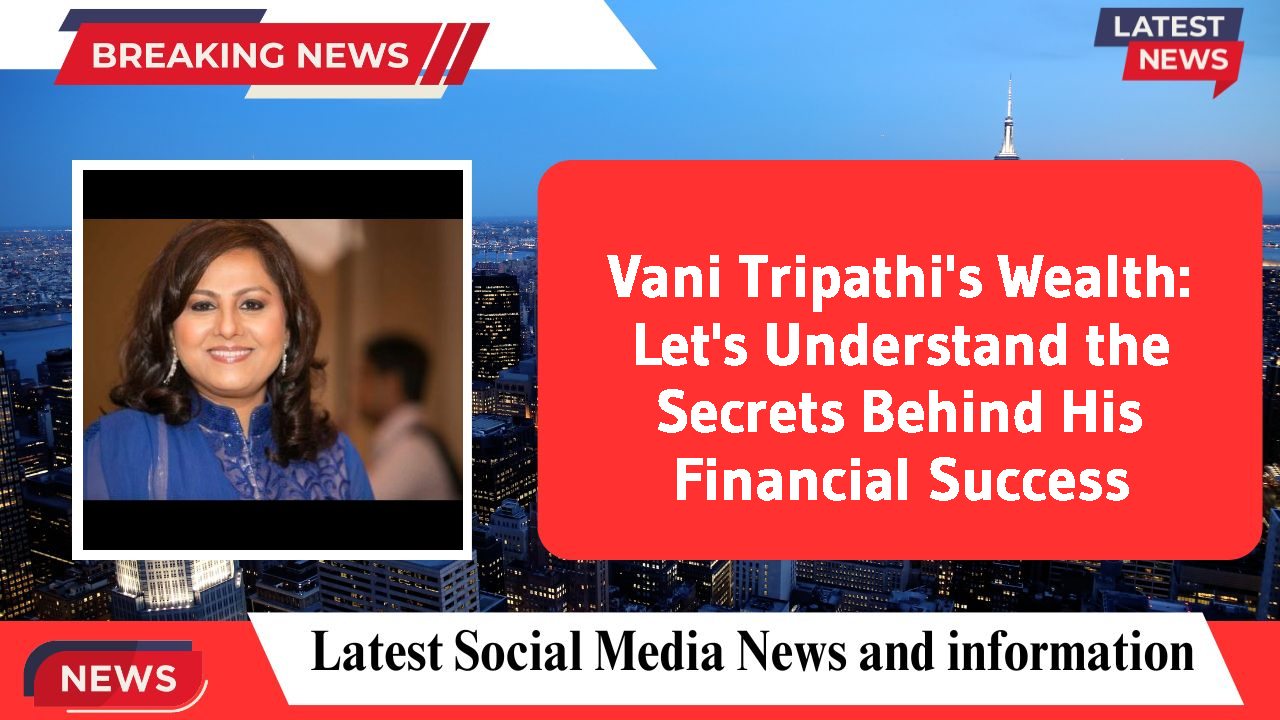 BREAKING NEWS

LATEST NEWS

Vani Tripathi's Wealth: Let's Understand the Secrets Behind His Financial Success

NEWS

Latest Social Media News and information